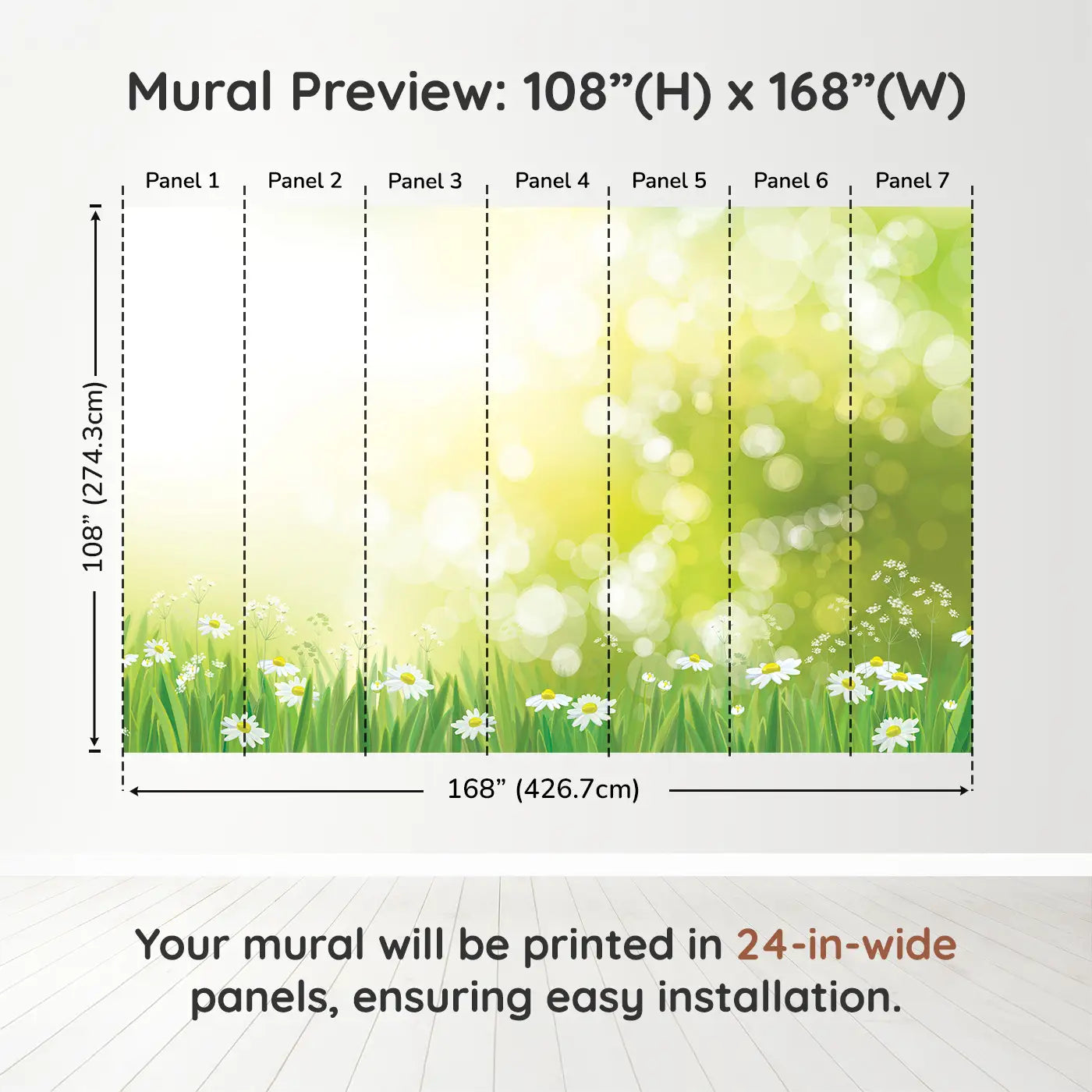 Mural Preview: 108”(H) x 168”(W)

Panel 1 Panel 2 Panel 3 Panel 4 Panel 5 Panel 6 Panel 7

108” (274.3cm)

168” (426.7cm)

Your mural will be printed in 24-in-wide panels, ensuring easy installation.